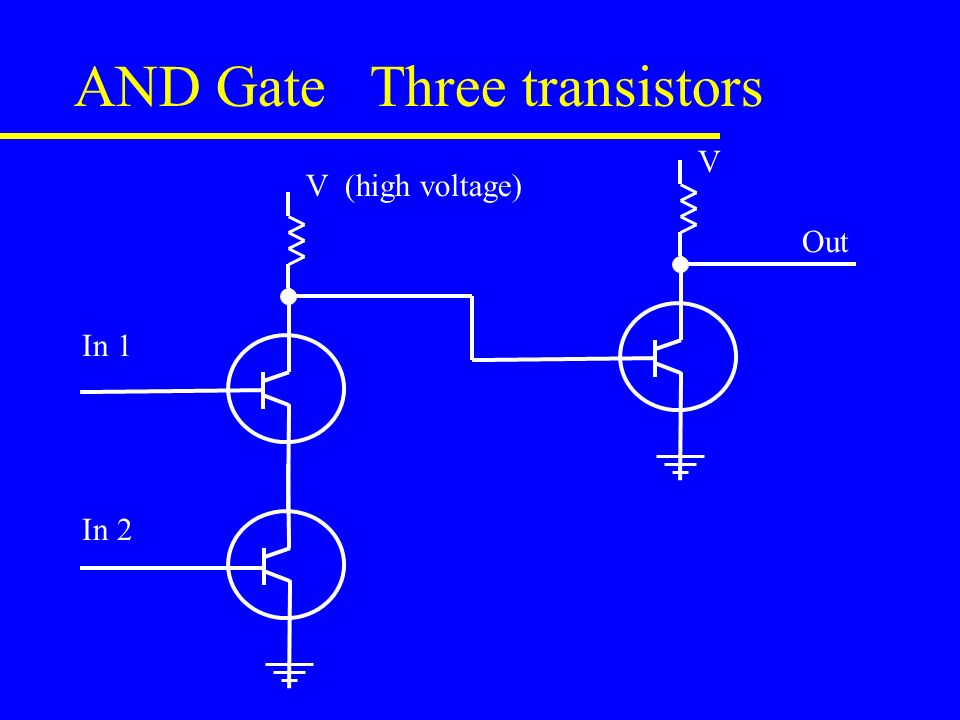 AND Gate Three transistors

V (high voltage)

V

Out

In 1

In 2